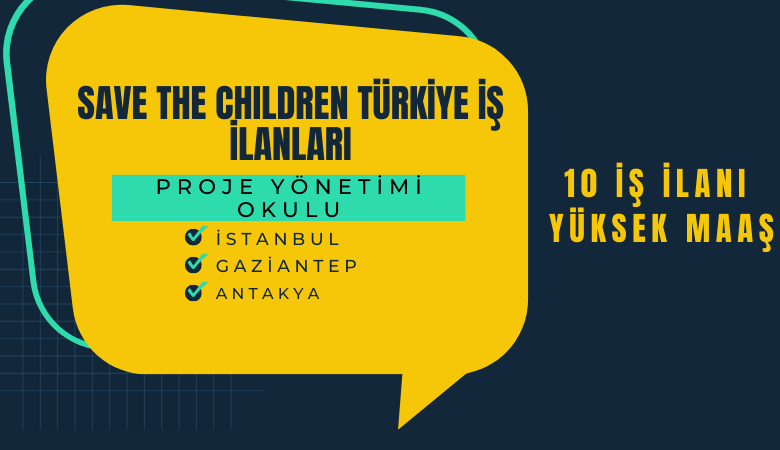 SAVE THE CHILDREN TÜRKİYE İŞ İLANLARI

PROJE YÖNETİMİ OKULU

İSTANBUL
GAZİANTEP
ANTAKYA

10 İŞ İLANI
YÜKSEK MAAŞ